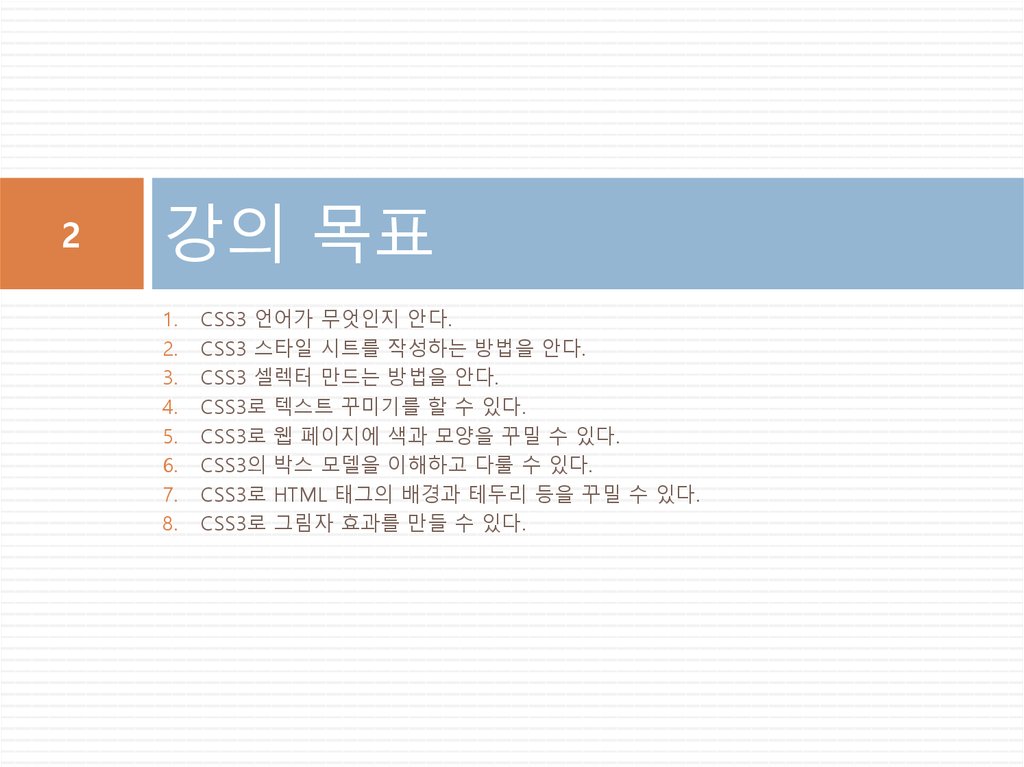 2

강의 목표

1. CSS3 언어가 무엇인지 안다.
2. CSS3 스타일 시트를 작성하는 방법을 안다.
3. CSS3 셀렉터 만드는 방법을 안다.
4. CSS3로 텍스트 꾸미기를 할 수 있다.
5. CSS3로 웹 페이지에 색과 모양을 꾸밀 수 있다.
6. CSS3의 박스 모델을 이해하고 다룰 수 있다.
7. CSS3로 HTML 태그의 배경과 테두리 등을 꾸밀 수 있다.
8. CSS3로 그림자 효과를 만들 수 있다.